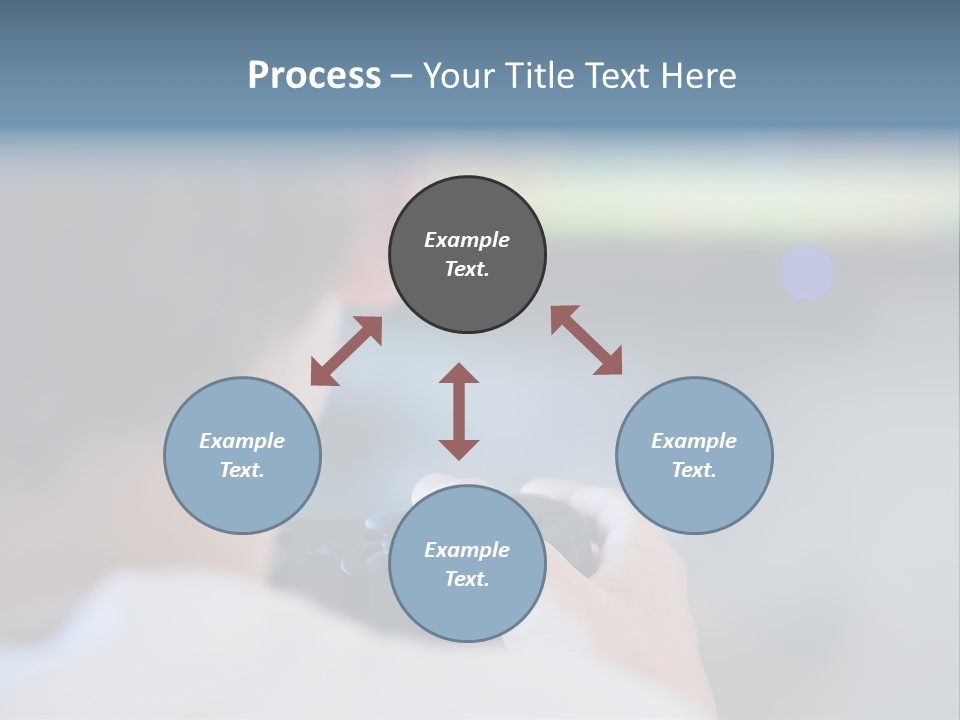 Process – Your Title Text Here

Example Text.

Example Text.

Example Text.

Example Text.